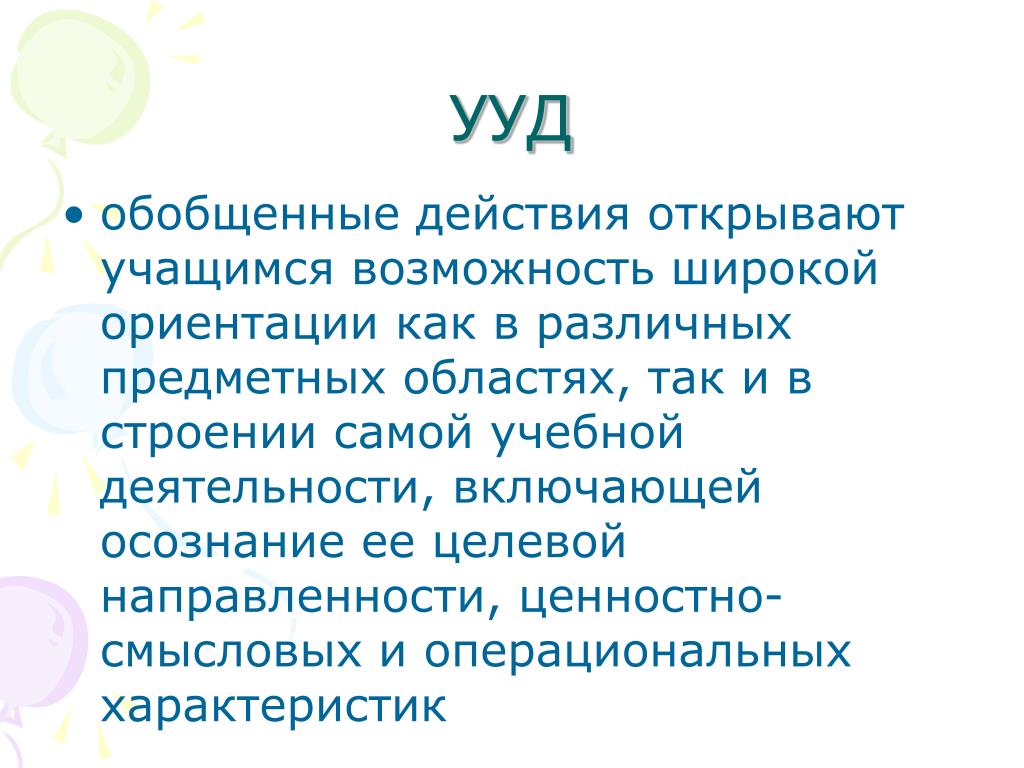 УУД

• обобщенные действия открывают учащимся возможность широкой ориентации как в различных предметных областях, так и в строении самой учебной деятельности, включающей осознание ее целевой направленности, ценностно-смысловых и операциональных характеристик